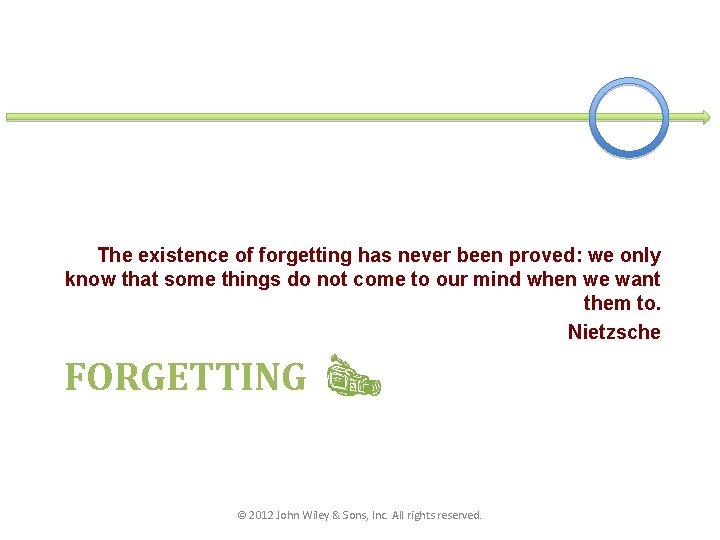 The existence of forgetting has never been proved: we only know that some things do not come to our mind when we want them to.

Nietzsche

FORGETTING

© 2012 John Wiley & Sons, Inc. All rights reserved.